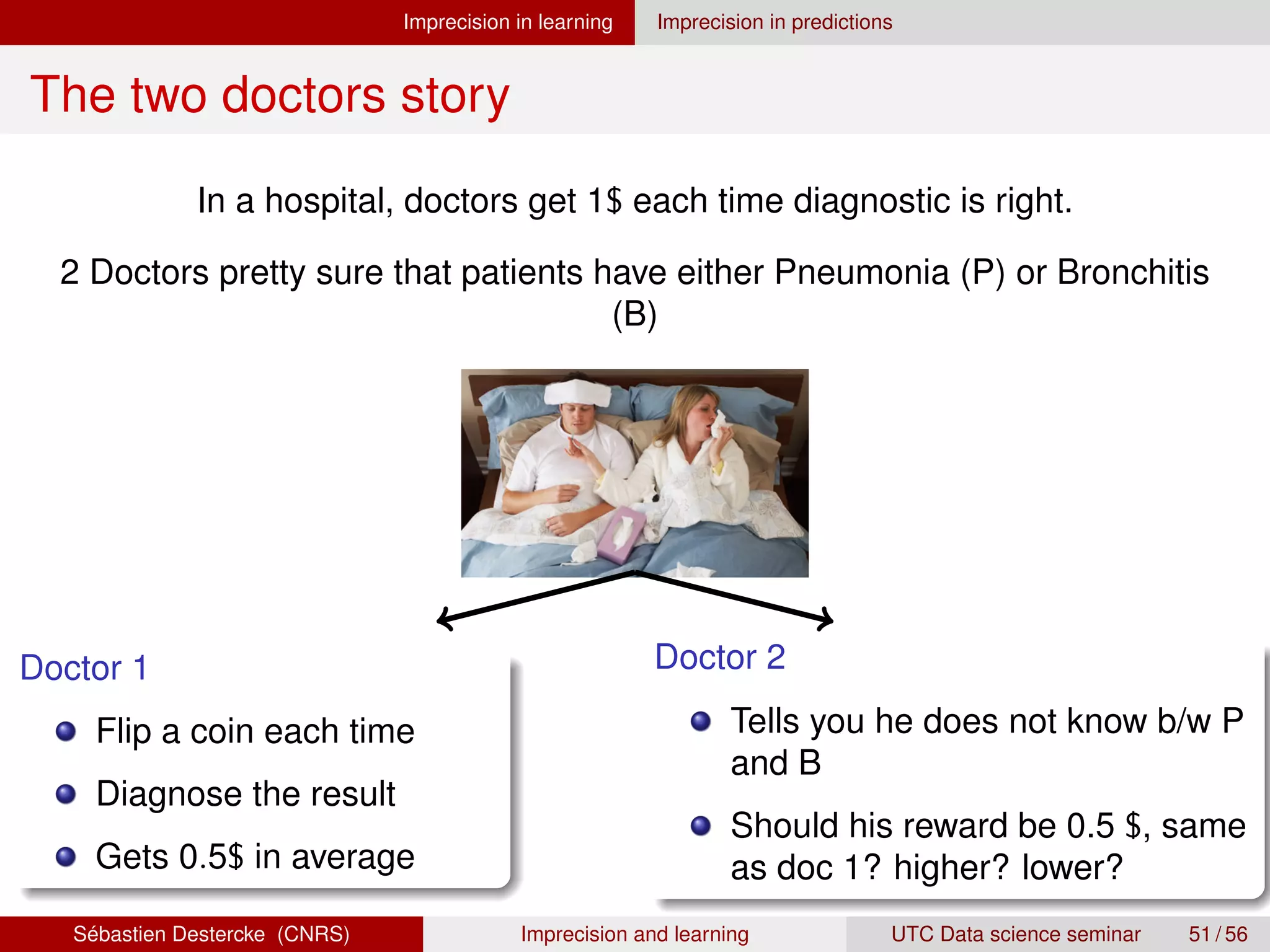 Imprecision in learning Imprecision in predictions

The two doctors story

In a hospital, doctors get 1\$ each time diagnostic is right.

2 Doctors pretty sure that patients have either Pneumonia (P) or Bronchitis (B)

Doctor 1

- Flip a coin each time
- Diagnose the result
- Gets 0.5\$ in average

Doctor 2

- Tells you he does not know b/w P and B
- Should his reward be 0.5 \$, same as doc 1? higher? lower?

Sébastien Destercke (CNRS) Imprecision and learning UTC Data science seminar 51 / 56